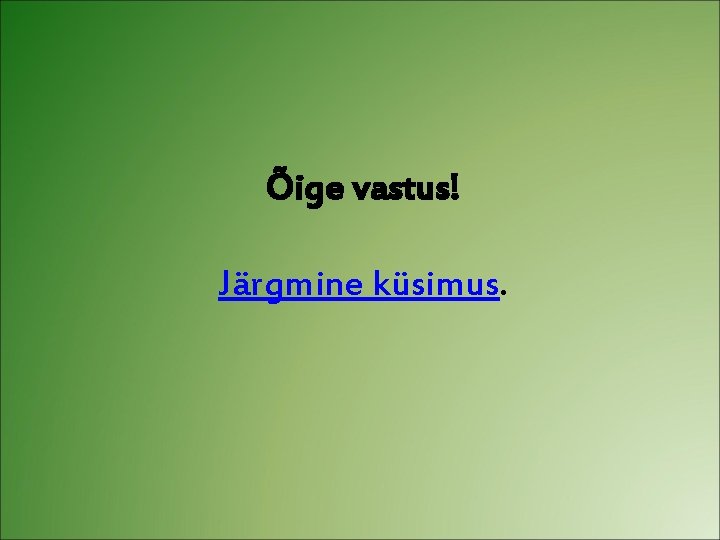 Õige vastus!

Järgmine küsimus.